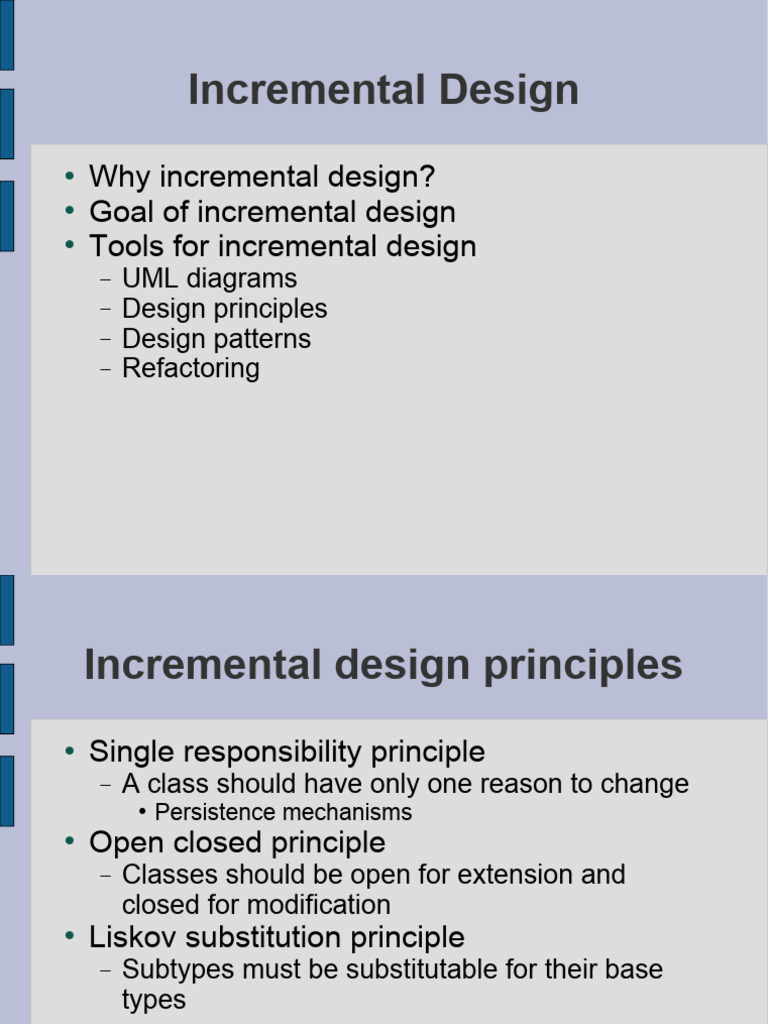 Incremental Design

• Why incremental design?
• Goal of incremental design
• Tools for incremental design
– UML diagrams
– Design principles
– Design patterns
– Refactoring

Incremental design principles

• Single responsibility principle
– A class should have only one reason to change
• Persistence mechanisms
• Open closed principle
– Classes should be open for extension and closed for modification
• Liskov substitution principle
– Subtypes must be substitutable for their base types